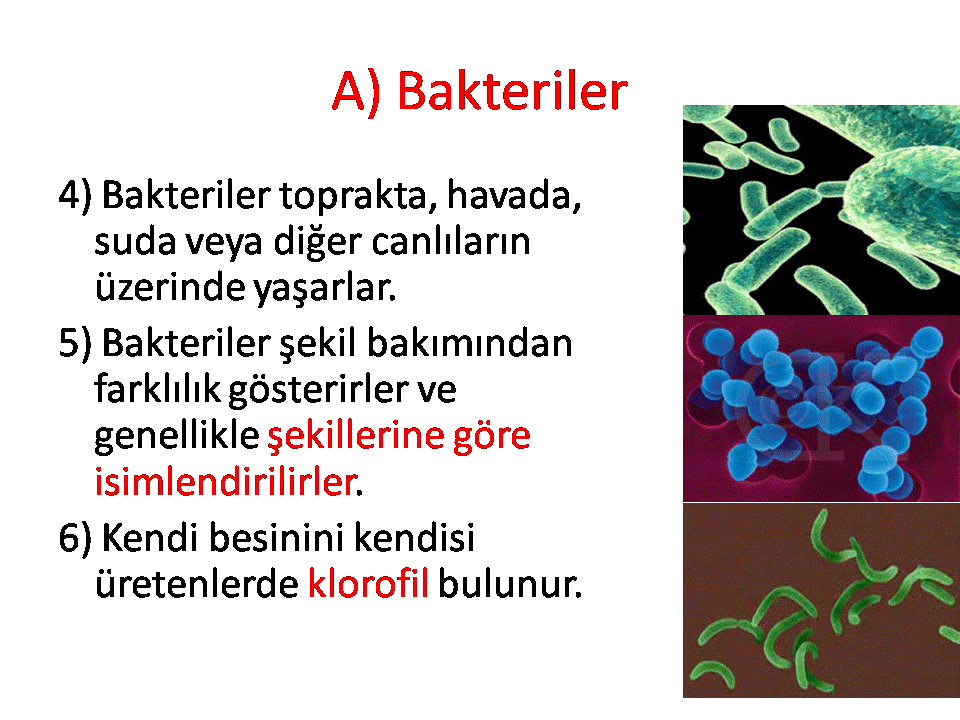 A) Bakteriler

4) Bakteriler toprakta, havada, suda veya diğer canlıların üzerinde yaşarlar.

5) Bakteriler şekil bakımından farklılık gösterirler ve genellikle şekillerine göre isimlendirilirler.

6) Kendi besinini kendisi üretenlerde klorofil bulunur.